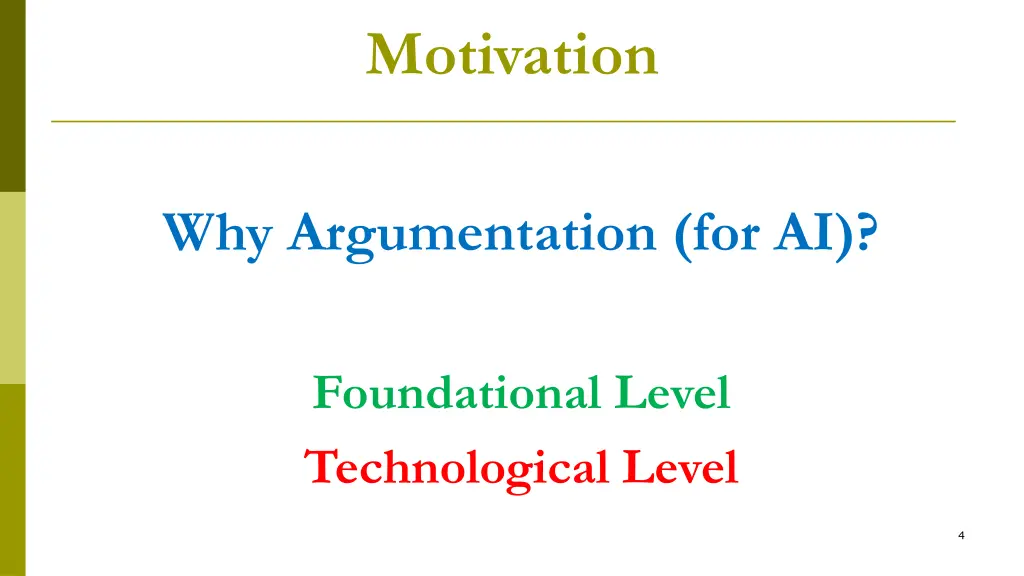 Motivation

Why Argumentation (for AI)?

Foundational Level

Technological Level

4